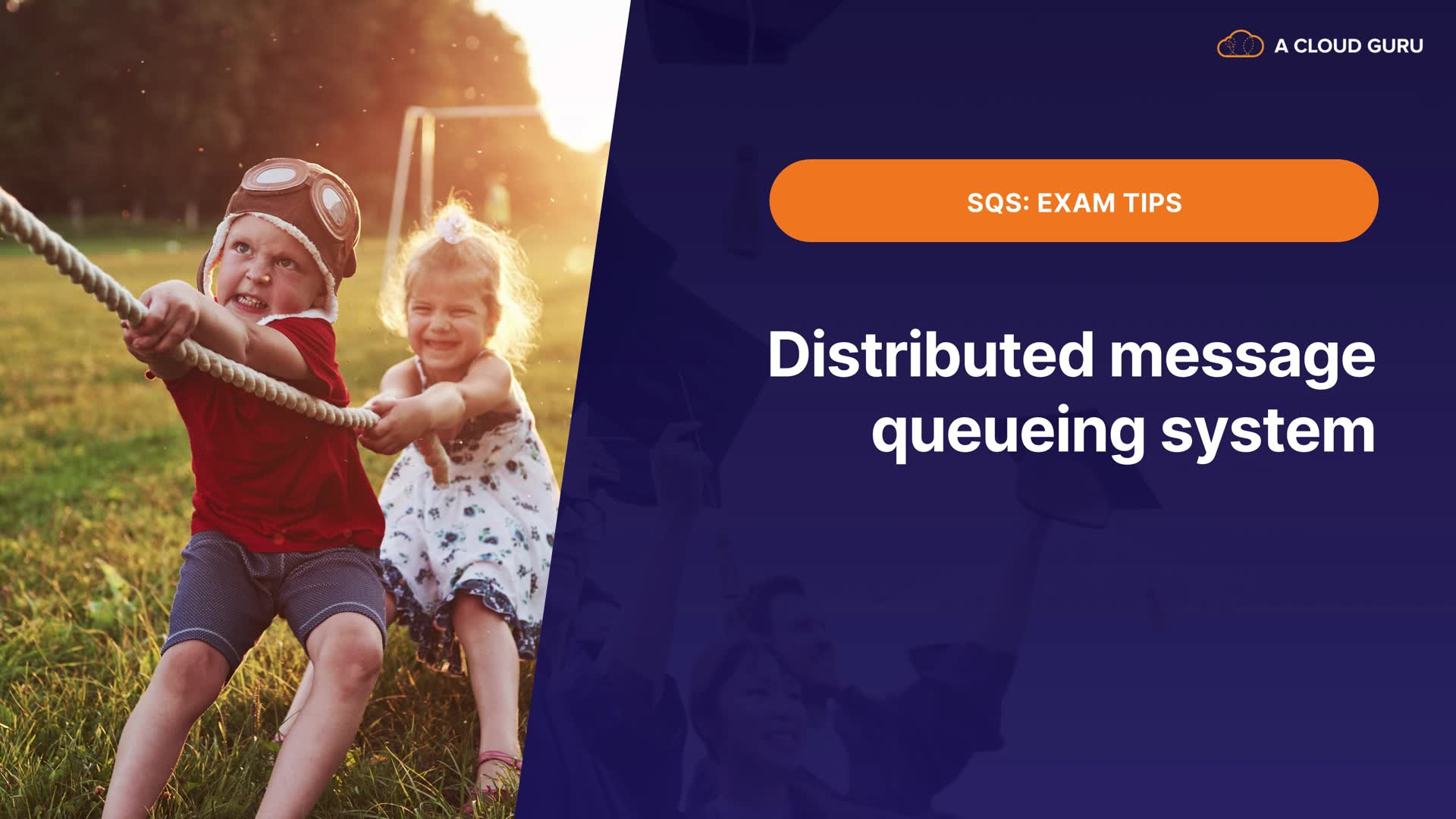 A CLOUD GURU

SQS: EXAM TIPS

Distributed message queueing system